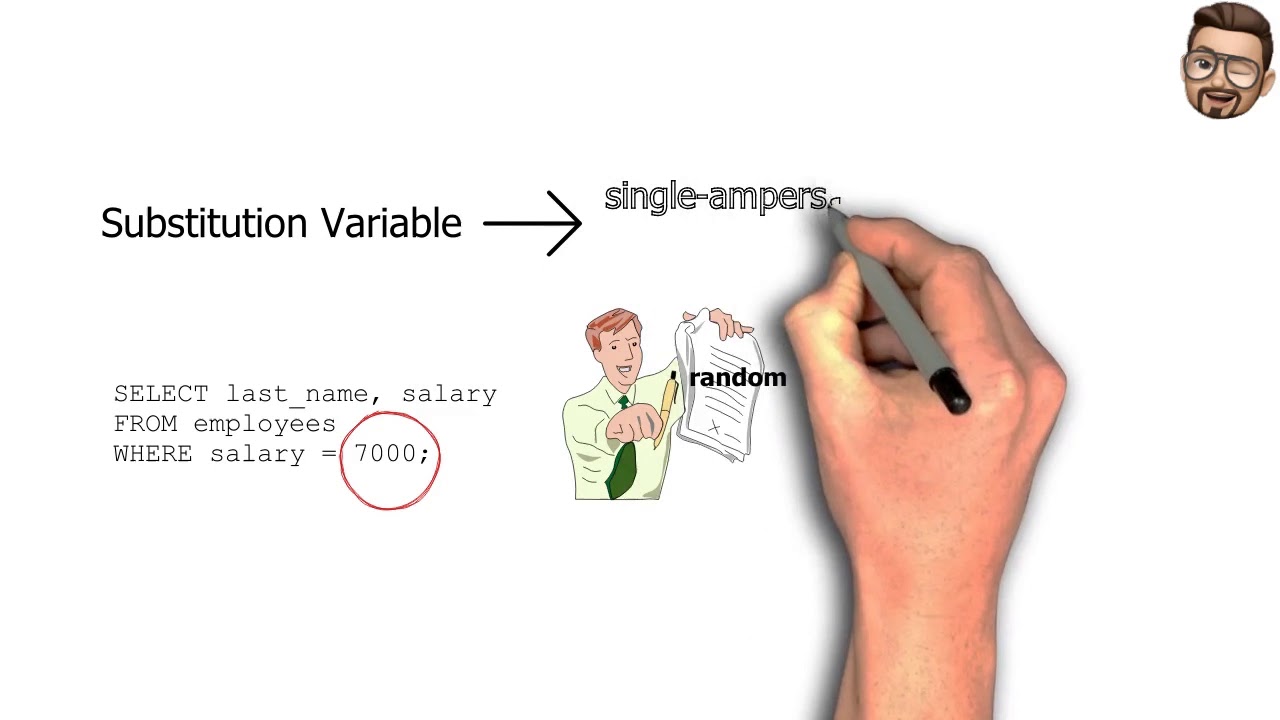 Substitution Variable → single-ampers

SELECT last_name, salary
FROM employees
WHERE salary = 7000;

random